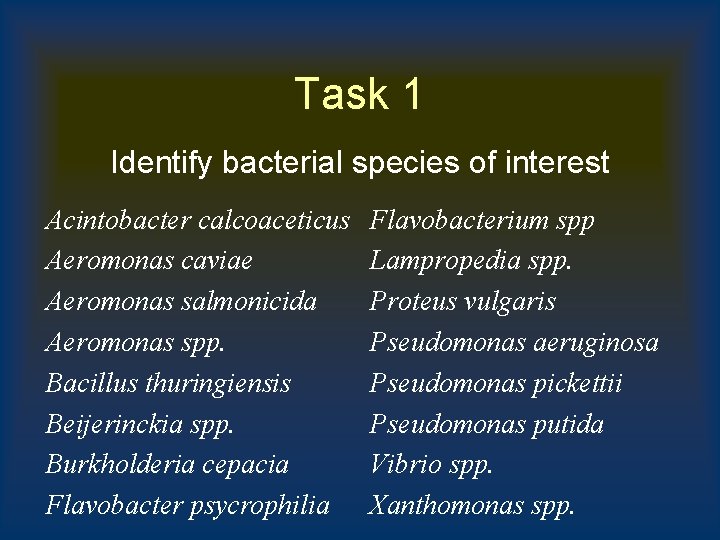 Task 1

Identify bacterial species of interest

Acintobacter calcoaceticus
Aeromonas caviae
Aeromonas salmonicida
Aeromonas spp.
Bacillus thuringiensis
Beijerinckia spp.
Burkholderia cepacia
Flavobacter psycrophilia

Flavobacterium spp
Lampropedia spp.
Proteus vulgaris
Pseudomonas aeruginosa
Pseudomonas pickettii
Pseudomonas putida
Vibrio spp.
Xanthomonas spp.